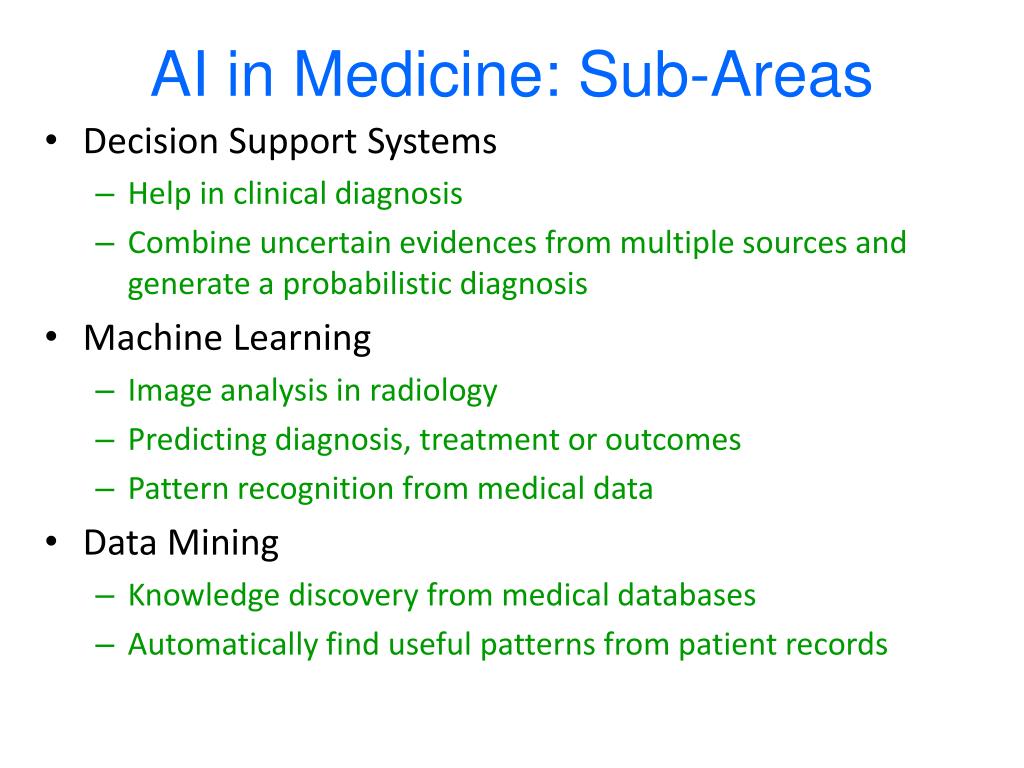 AI in Medicine: Sub-Areas

• Decision Support Systems
  – Help in clinical diagnosis
  – Combine uncertain evidences from multiple sources and generate a probabilistic diagnosis
• Machine Learning
  – Image analysis in radiology
  – Predicting diagnosis, treatment or outcomes
  – Pattern recognition from medical data
• Data Mining
  – Knowledge discovery from medical databases
  – Automatically find useful patterns from patient records